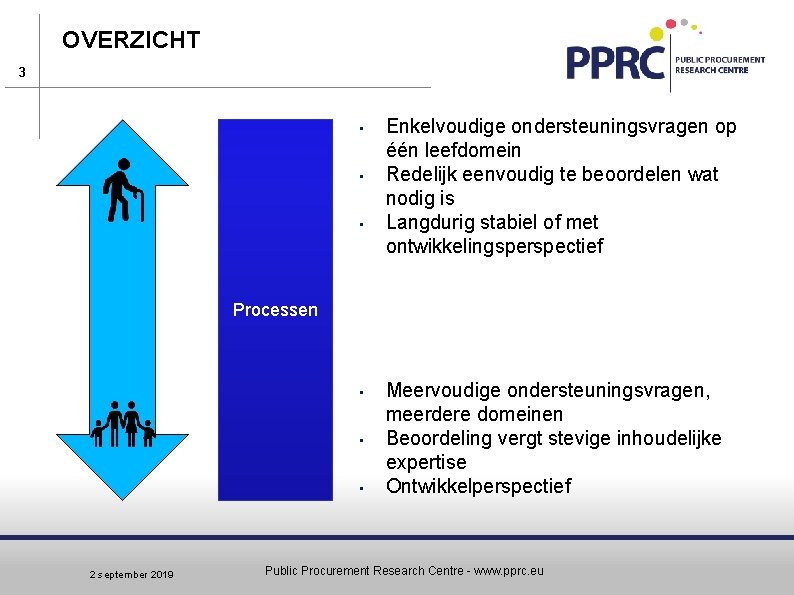 OVERZICHT

3

PPRC PUBLIC PROCUREMENT RESEARCH CENTRE

Processen

- Enkelvoudige ondersteuningsvragen op één leefdomein
- Redelijk eenvoudig te beoordelen wat nodig is
- Langdurig stabiel of met ontwikkelingsperspectief

- Meervoudige ondersteuningsvragen, meerdere domeinen
- Beoordeling vergt stevige inhoudelijke expertise
- Ontwikkelperspectief

2 september 2019

Public Procurement Research Centre - www.pprc.eu